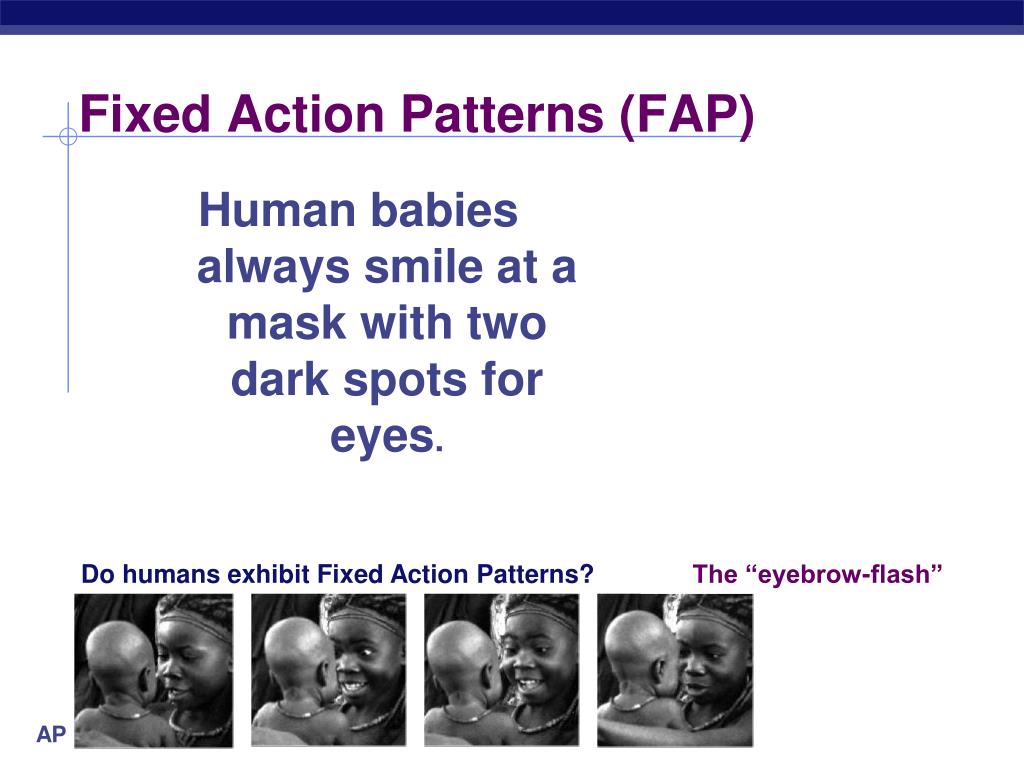 Fixed Action Patterns (FAP)

Human babies always smile at a mask with two dark spots for eyes.

Do humans exhibit Fixed Action Patterns?

The “eyebrow-flash”

AP